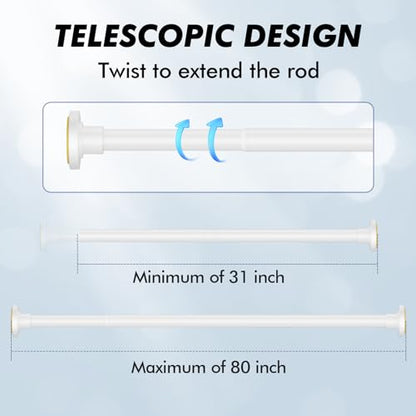 TELESCOPIC DESIGN

Twist to extend the rod

Minimum of 31 inch

Maximum of 80 inch